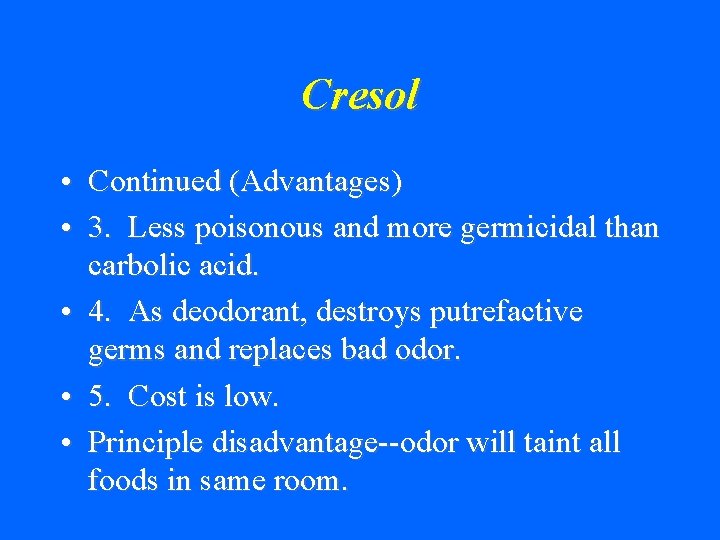 Cresol

• Continued (Advantages)
• 3. Less poisonous and more germicidal than carbolic acid.
• 4. As deodorant, destroys putrefactive germs and replaces bad odor.
• 5. Cost is low.
• Principle disadvantage--odor will taint all foods in same room.